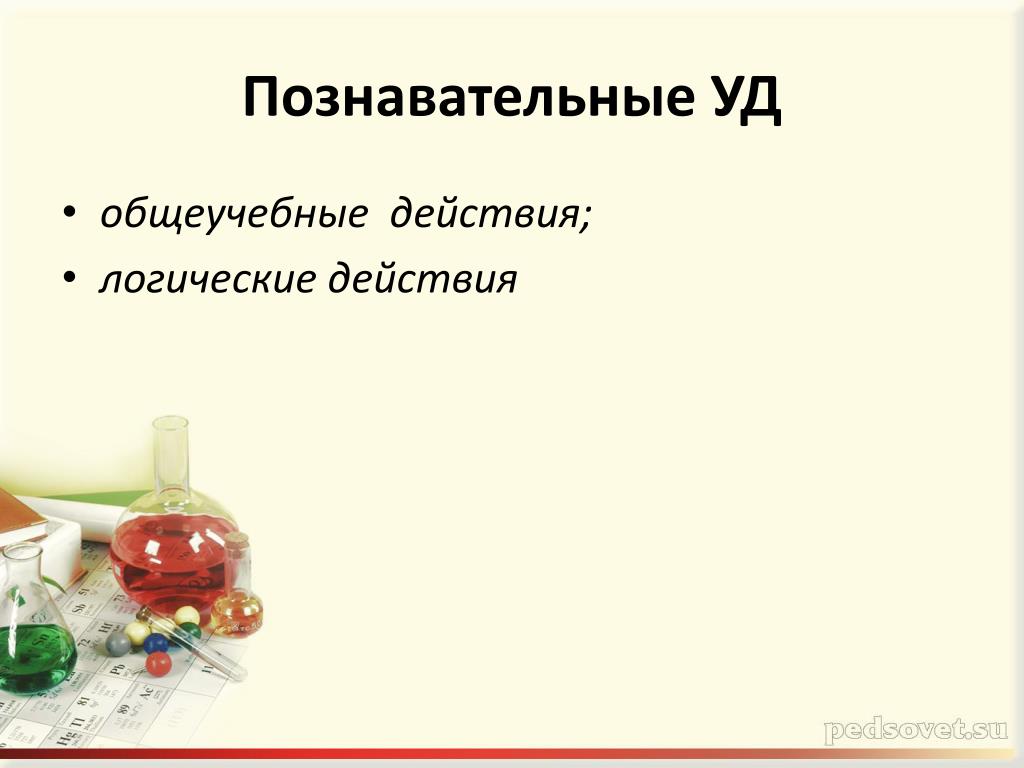 Познавательные УД

• общеучебные действия;
• логические действия

pedsovet.su